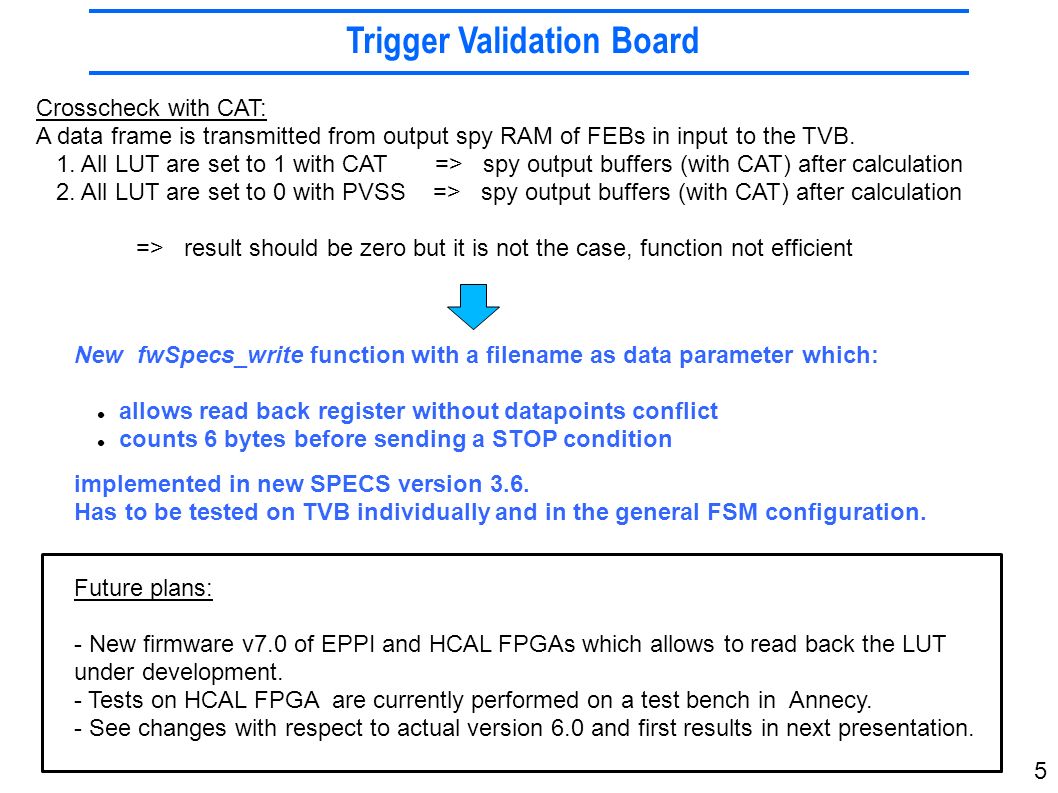 Trigger Validation Board

Crosscheck with CAT:
A data frame is transmitted from output spy RAM of FEBs in input to the TVB.
1. All LUT are set to 1 with CAT => spy output buffers (with CAT) after calculation
2. All LUT are set to 0 with PVSS => spy output buffers (with CAT) after calculation

=> result should be zero but it is not the case, function not efficient

New fwSpecs_write function with a filename as data parameter which:

- allows read back register without datapoints conflict
- counts 6 bytes before sending a STOP condition

implemented in new SPECS version 3.6.
Has to be tested on TVB individually and in the general FSM configuration.

Future plans:

- New firmware v7.0 of EPPI and HCAL FPGAs which allows to read back the LUT under development.
- Tests on HCAL FPGA are currently performed on a test bench in Annecy.
- See changes with respect to actual version 6.0 and first results in next presentation.

5